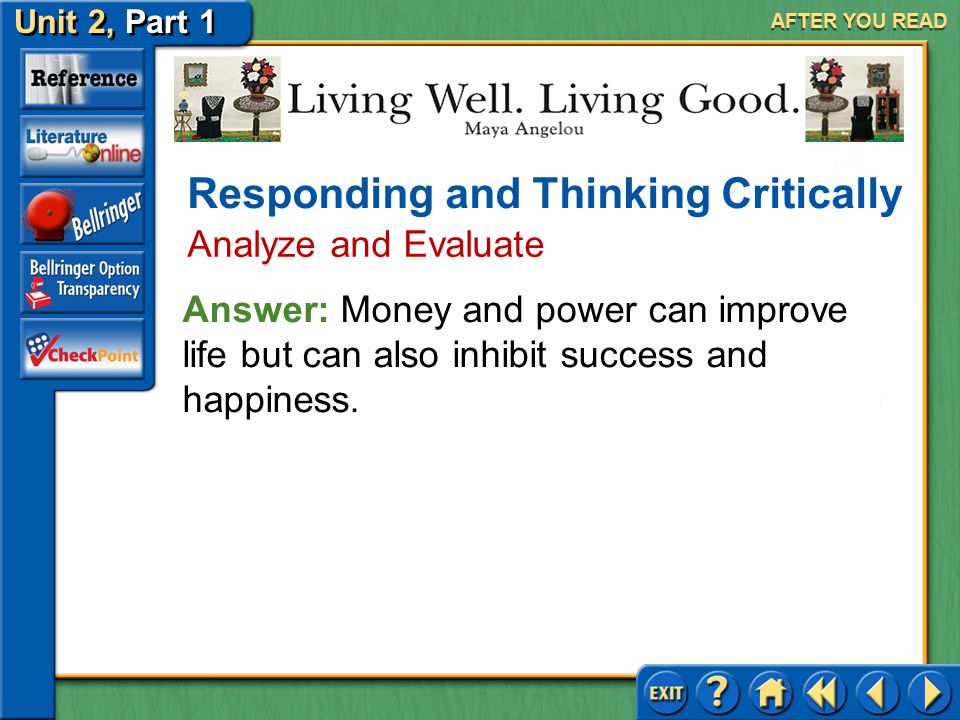 Unit 2, Part 1

AFTER YOU READ

Reference

Literature Online

Bellringer

Bellringer Option Transparency

CheckPoint

Living Well. Living Good.
Maya Angelou

Responding and Thinking Critically

Analyze and Evaluate

Answer: Money and power can improve life but can also inhibit success and happiness.

EXIT

?